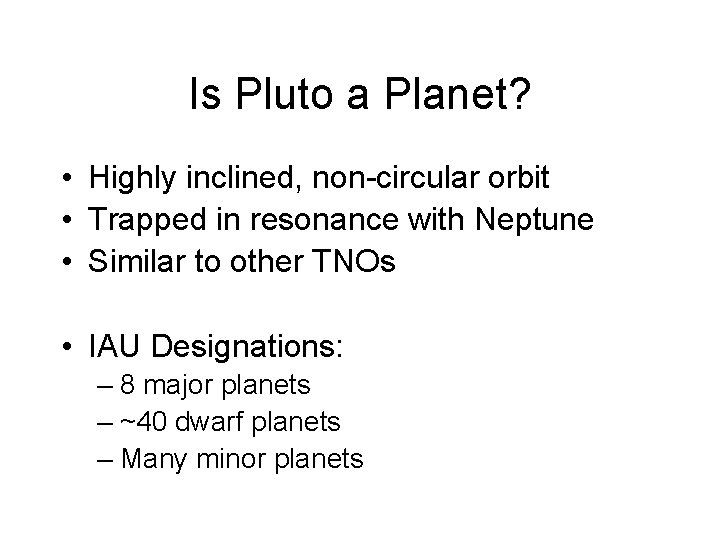 Is Pluto a Planet?

• Highly inclined, non-circular orbit
• Trapped in resonance with Neptune
• Similar to other TNOs

• IAU Designations:
– 8 major planets
– ~40 dwarf planets
– Many minor planets